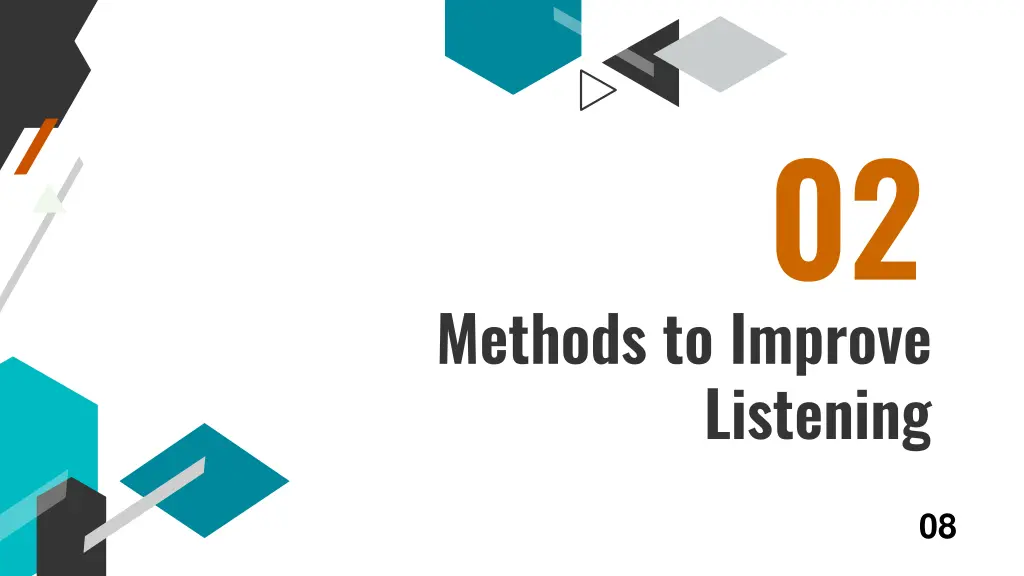 02

Methods to Improve Listening

08